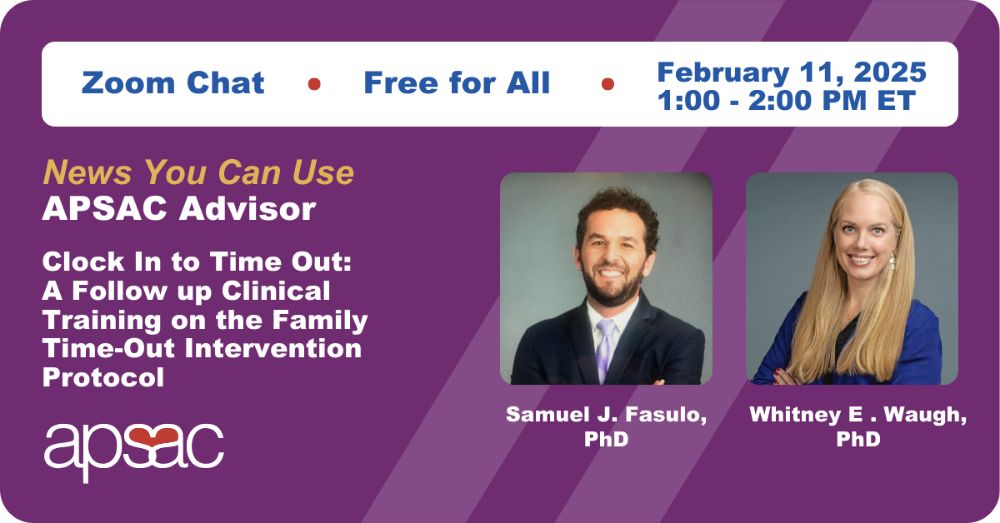 Zoom Chat • Free for All • February 11, 2025
1:00 - 2:00 PM ET

News You Can Use
APSAC Advisor

Clock In to Time Out: A Follow up Clinical Training on the Family Time-Out Intervention Protocol

apsac

Samuel J. Fasulo, PhD

Whitney E . Waugh, PhD